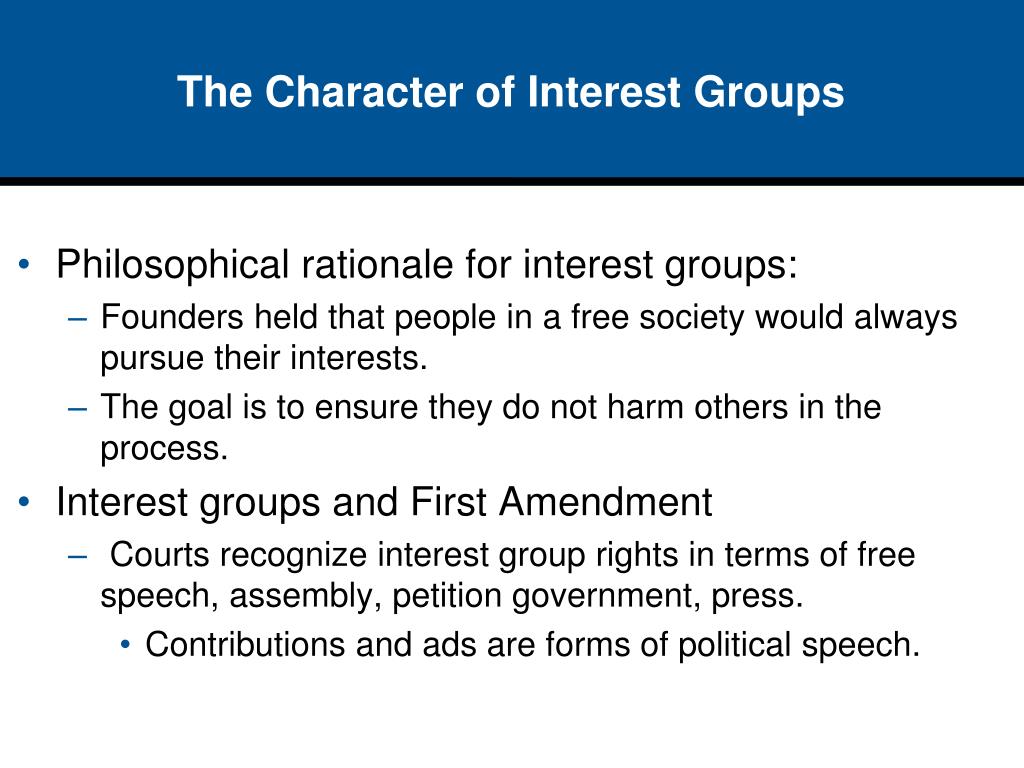 The Character of Interest Groups

• Philosophical rationale for interest groups:
– Founders held that people in a free society would always pursue their interests.
– The goal is to ensure they do not harm others in the process.

• Interest groups and First Amendment
– Courts recognize interest group rights in terms of free speech, assembly, petition government, press.
• Contributions and ads are forms of political speech.